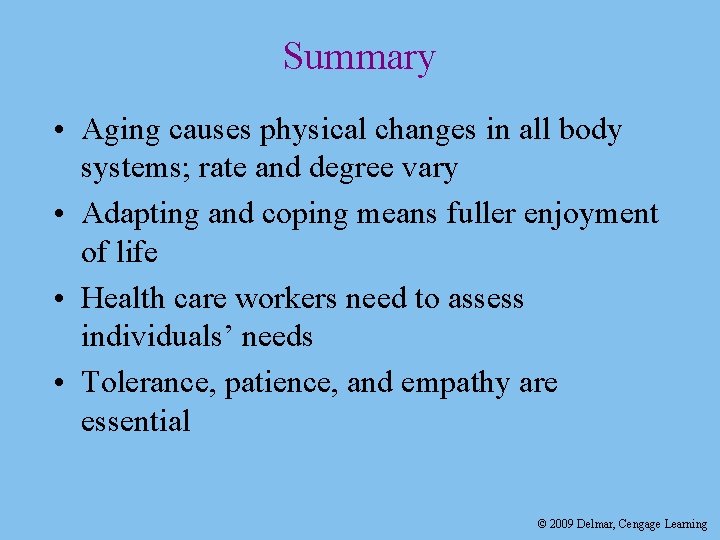 Summary

• Aging causes physical changes in all body systems; rate and degree vary
• Adapting and coping means fuller enjoyment of life
• Health care workers need to assess individuals’ needs
• Tolerance, patience, and empathy are essential

© 2009 Delmar, Cengage Learning